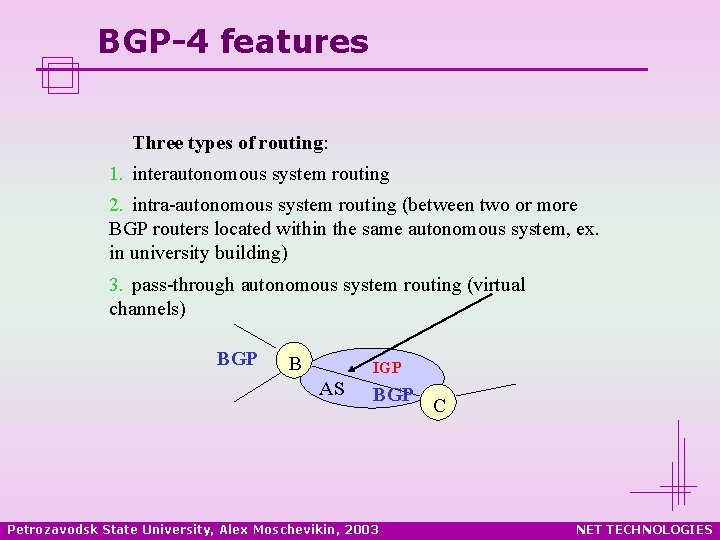 BGP-4 features

Three types of routing:

1. interautonomous system routing

2. intra-autonomous system routing (between two or more BGP routers located within the same autonomous system, ex. in university building)

3. pass-through autonomous system routing (virtual channels)

BGP
B
IGP
AS
BGP
C

Petrozavodsk State University, Alex Moschevikin, 2003

NET TECHNOLOGIES